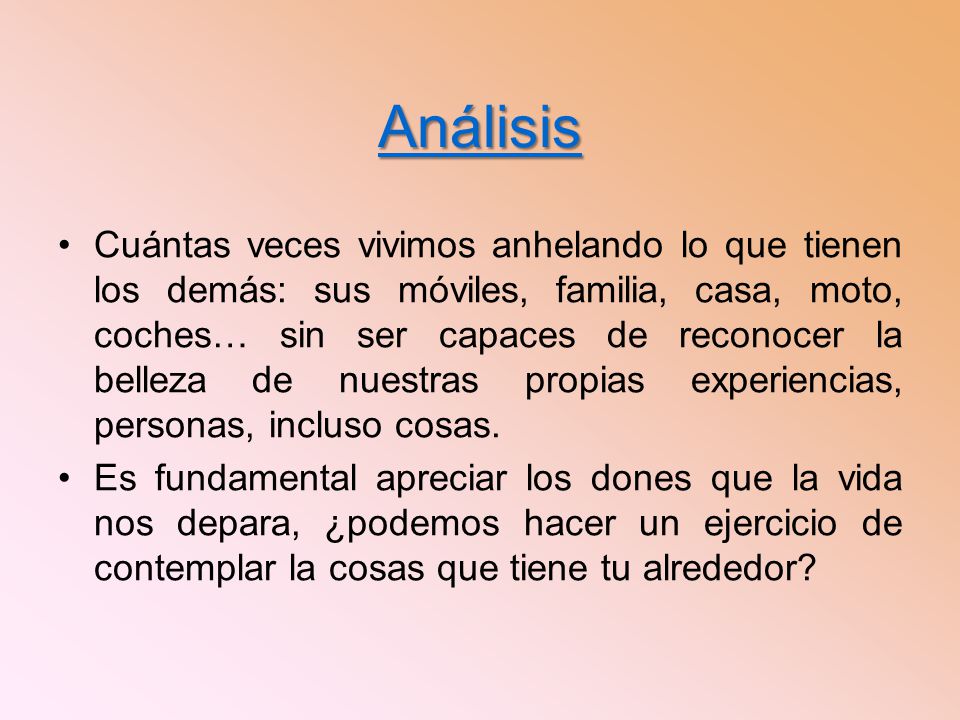 Análisis

• Cuántas veces vivimos anhelando lo que tienen los demás: sus móviles, familia, casa, moto, coches… sin ser capaces de reconocer la belleza de nuestras propias experiencias, personas, incluso cosas.

• Es fundamental apreciar los dones que la vida nos depara, ¿podemos hacer un ejercicio de contemplar la cosas que tiene tu alrededor?